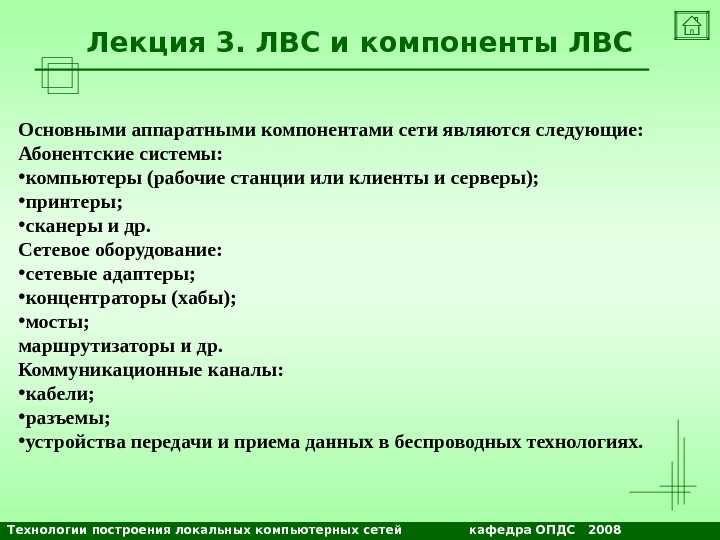 Лекция 3. ЛВС и компоненты ЛВС

Основными аппаратными компонентами сети являются следующие:
Абонентские системы:
•компьютеры (рабочие станции или клиенты и серверы);
•принтеры;
•сканеры и др.
Сетевое оборудование:
•сетевые адаптеры;
•концентраторы (хабы);
•мосты;
маршрутизаторы и др.
Коммуникационные каналы:
•кабели;
•разъемы;
•устройства передачи и приема данных в беспроводных технологиях.

Технологии построения локальных компьютерных сетей кафедра ОПДС 2008